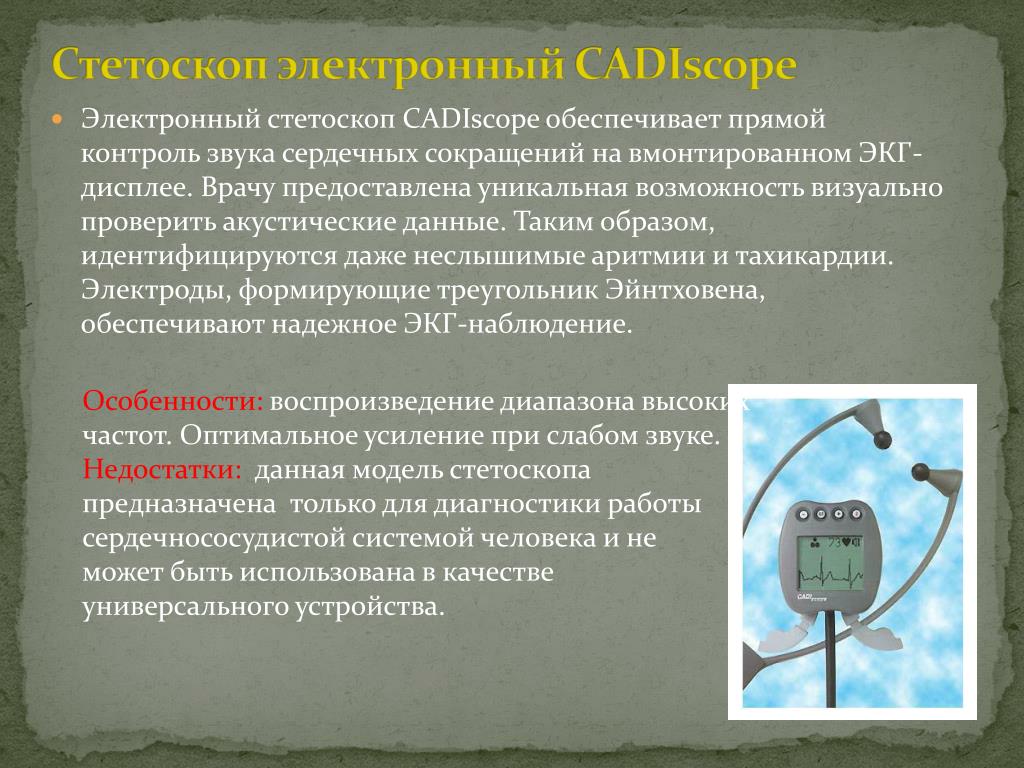 Стетоскоп электронный CADIscope

Электронный стетоскоп CADIscope обеспечивает прямой контроль звука сердечных сокращений на вмонтированном ЭКГ-дисплее. Врачу предоставлена уникальная возможность визуально проверить акустические данные. Таким образом, идентифицируются даже неслышимые аритмии и тахикардии. Электроды, формирующие треугольник Эйнтховена, обеспечивают надежное ЭКГ-наблюдение.

Особенности: воспроизведение диапазона высоких частот. Оптимальное усиление при слабом звуке. Недостатки: данная модель стетоскопа предназначена только для диагностики работы сердечнососудистой системой человека и не может быть использована в качестве универсального устройства.

73

CADI